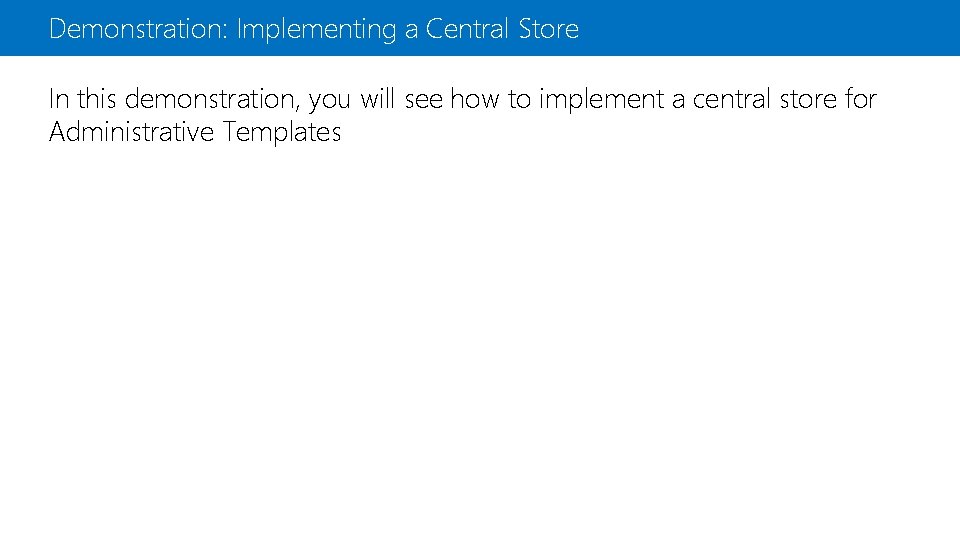 Demonstration: Implementing a Central Store

In this demonstration, you will see how to implement a central store for Administrative Templates